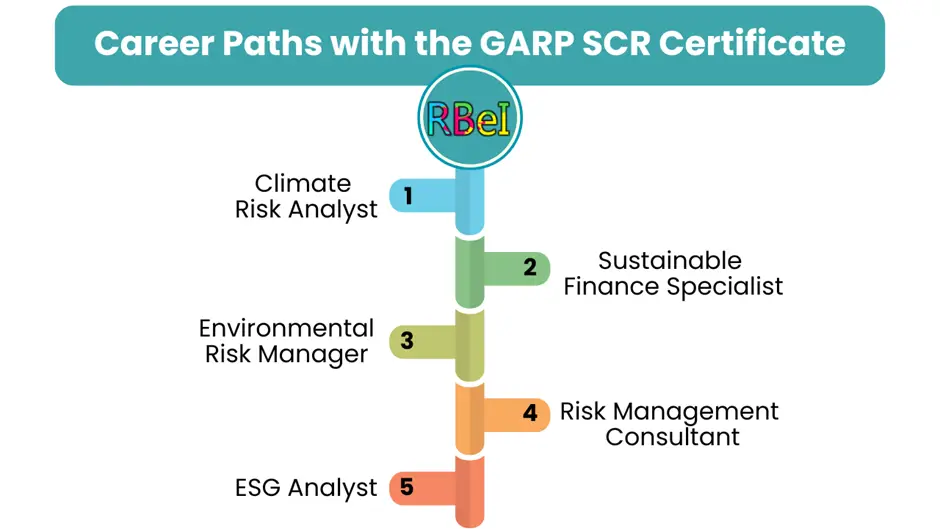 Career Paths with the GARP SCR Certificate

RBeI

Climate Risk Analyst 1

2 Sustainable Finance Specialist

Environmental Risk Manager 3

4 Risk Management Consultant

ESG Analyst 5